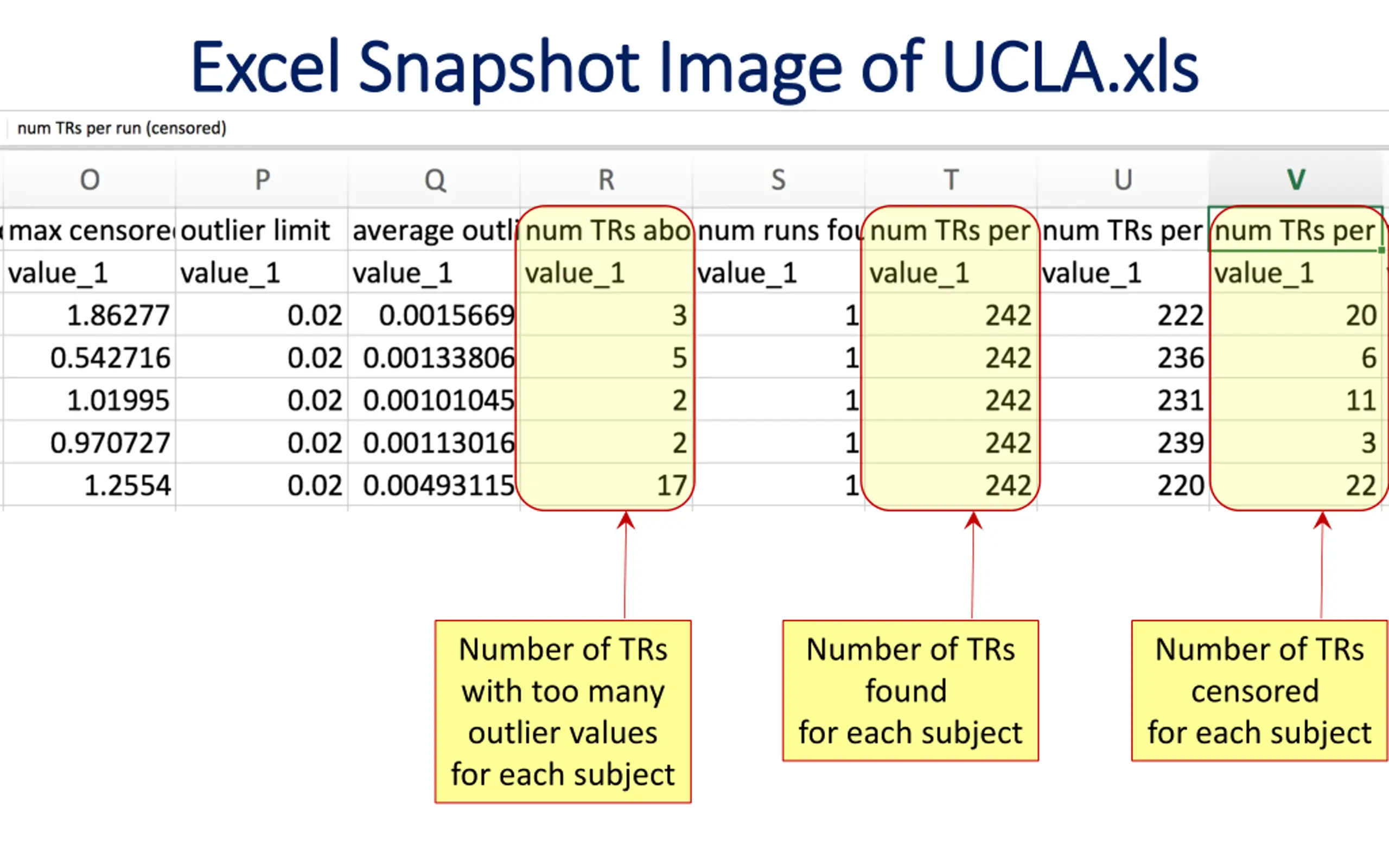 Excel Snapshot Image of UCLA.xls

num TRs per run (censored)

| O | P | Q | R | S | T | U | V |
|---|---|---|---|---|---|---|---|
| max censore | outlier limit | average outli | num TRs abo | num runs fou | num TRs per | num TRs per | num TRs per |
| value_1 | value_1 | value_1 | value_1 | value_1 | value_1 | value_1 | value_1 |
| 1.86277 | 0.02 | 0.0015669 | 3 | 1 | 242 | 222 | 20 |
| 0.542716 | 0.02 | 0.00133806 | 5 | 1 | 242 | 236 | 6 |
| 1.01995 | 0.02 | 0.00101045 | 2 | 1 | 242 | 231 | 11 |
| 0.970727 | 0.02 | 0.00113016 | 2 | 1 | 242 | 239 | 3 |
| 1.2554 | 0.02 | 0.00493115 | 17 | 1 | 242 | 220 | 22 |

Number of TRs with too many outlier values for each subject

Number of TRs found for each subject

Number of TRs censored for each subject